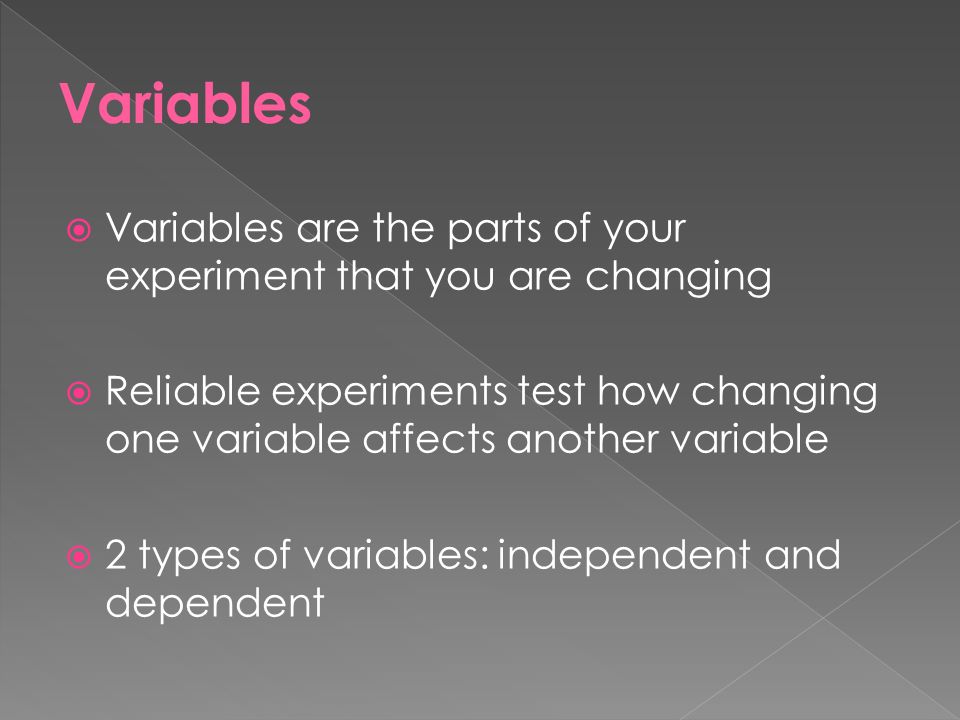 Variables

Variables are the parts of your experiment that you are changing

Reliable experiments test how changing one variable affects another variable

2 types of variables: independent and dependent